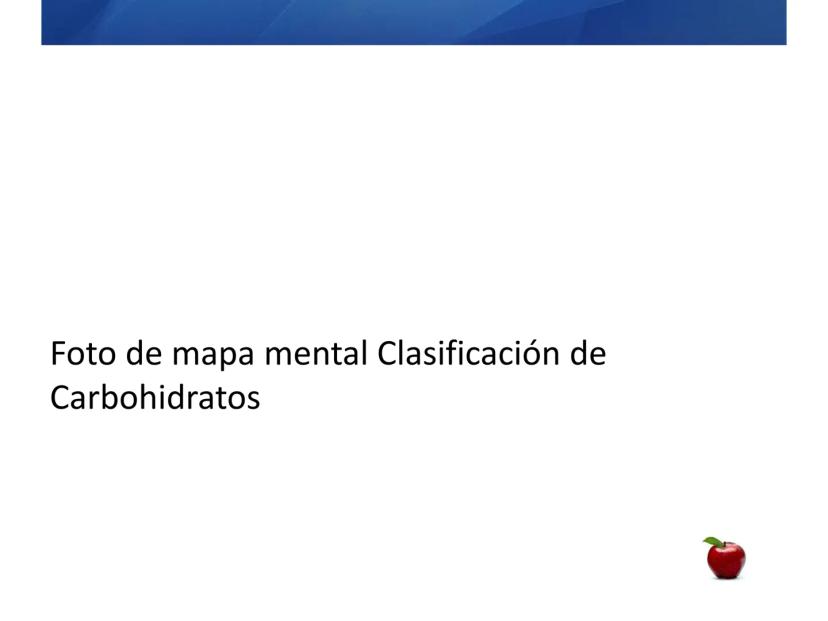 Foto de mapa mental Clasificación de Carbohidratos